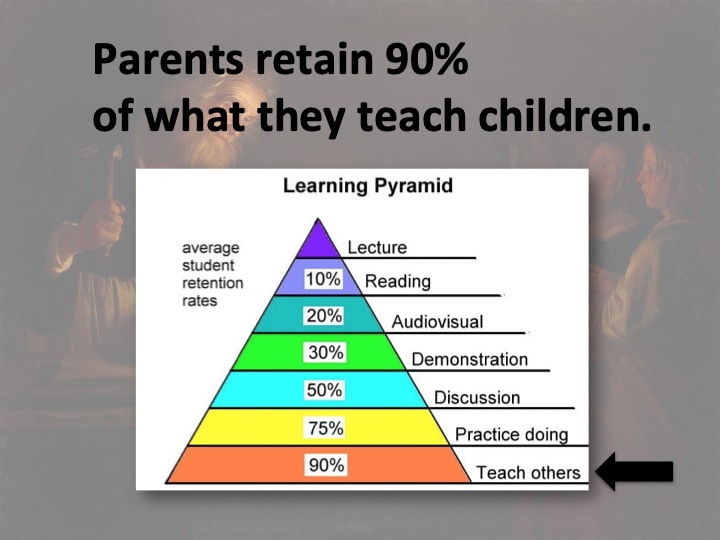 Parents retain 90% of what they teach children.

Learning Pyramid

average student retention rates

Lecture
10% Reading
20% Audiovisual
30% Demonstration
50% Discussion
75% Practice doing
90% Teach others